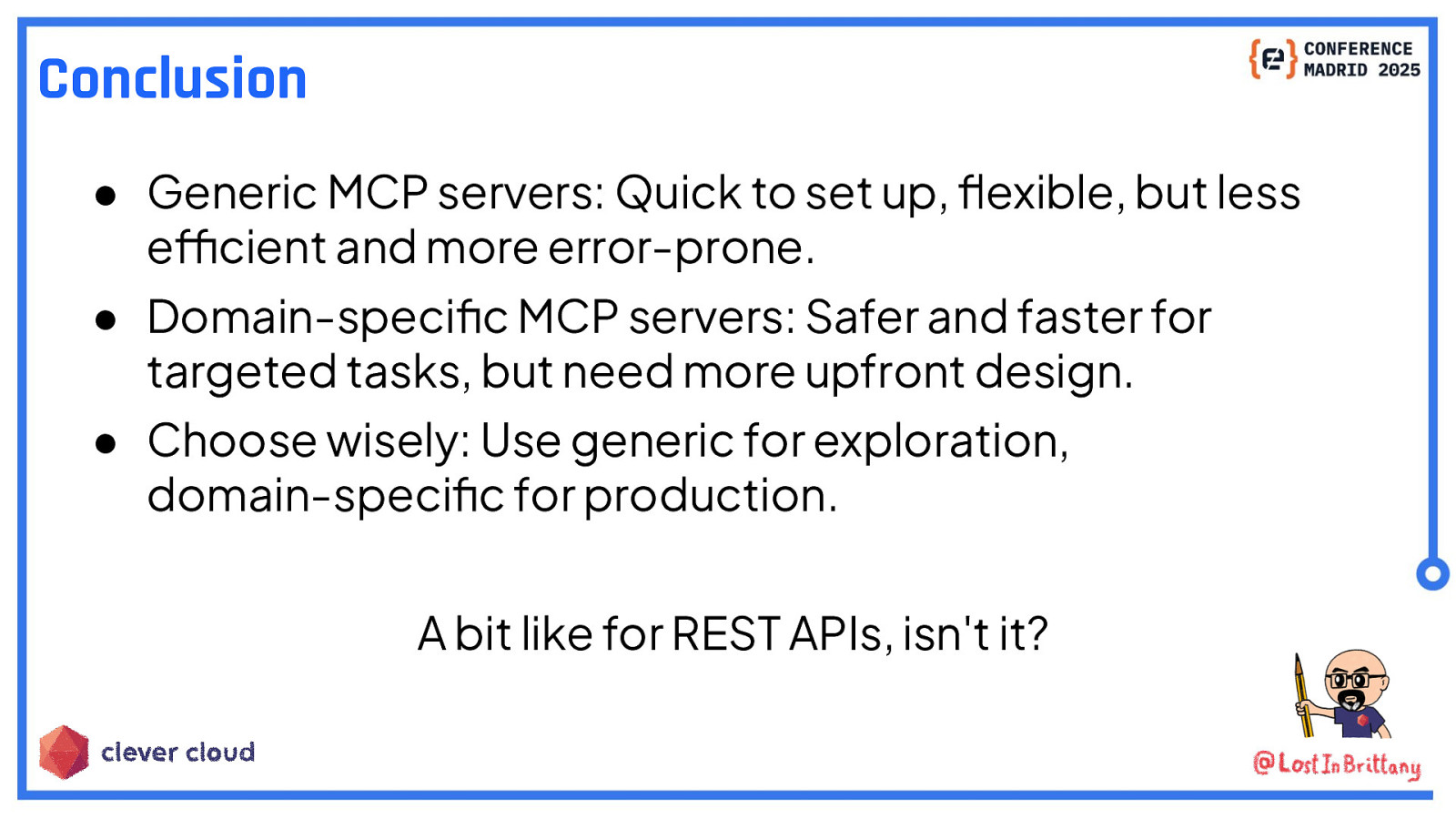 Conclusion

CONFERENCE MADRID 2025

● Generic MCP servers: Quick to set up, flexible, but less efficient and more error-prone.
● Domain-specific MCP servers: Safer and faster for targeted tasks, but need more upfront design.
● Choose wisely: Use generic for exploration, domain-specific for production.

A bit like for REST APIs, isn't it?

clever cloud

@LostInBrittany